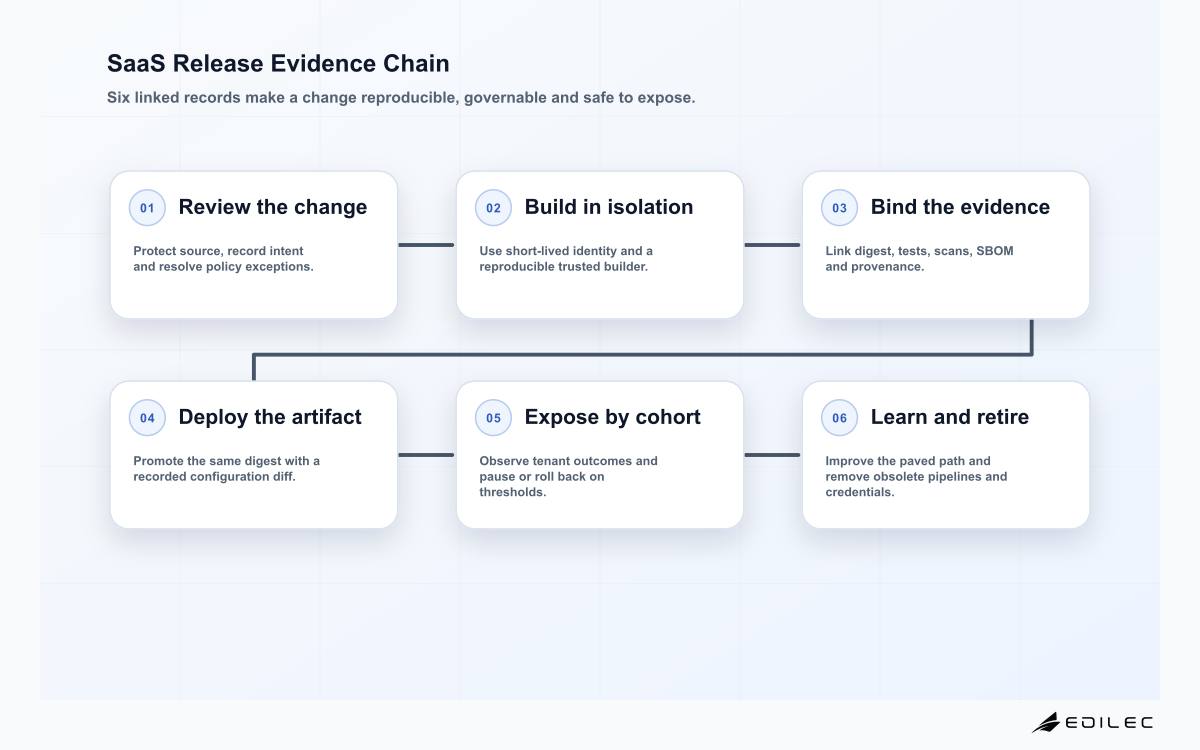 SaaS Release Evidence Chain

Six linked records make a change reproducible, governable and safe to expose.

01 Review the change

Protect source, record intent and resolve policy exceptions.

02 Build in isolation

Use short-lived identity and a reproducible trusted builder.

03 Bind the evidence

Link digest, tests, scans, SBOM and provenance.

04 Deploy the artifact

Promote the same digest with a recorded configuration diff.

05 Expose by cohort

Observe tenant outcomes and pause or roll back on thresholds.

06 Learn and retire

Improve the paved path and remove obsolete pipelines and credentials.

EDILEC